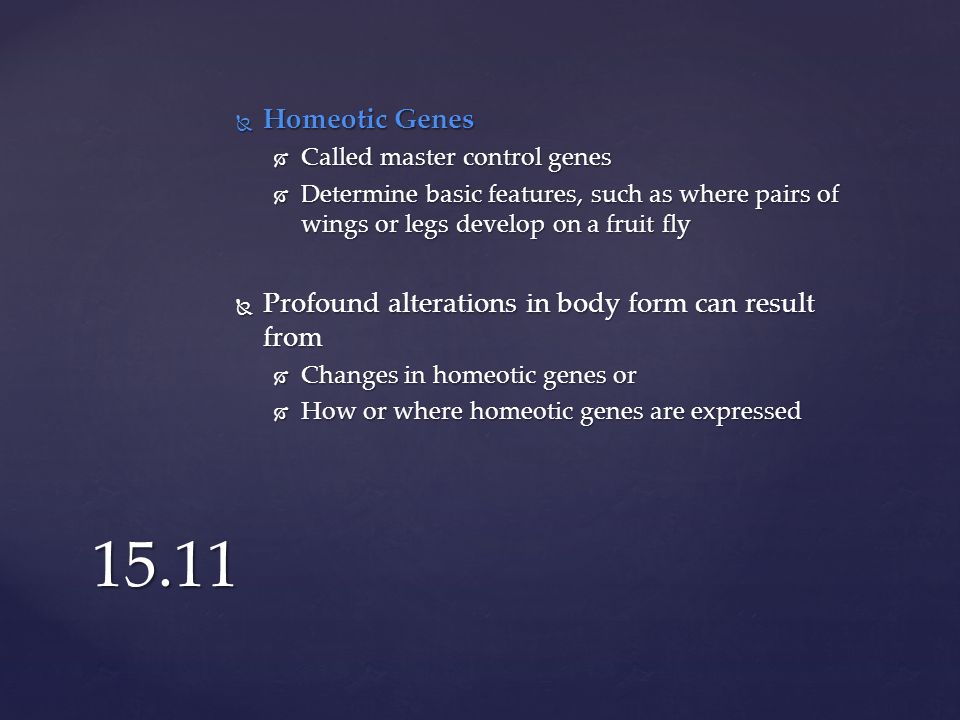 Homeotic Genes
Called master control genes
Determine basic features, such as where pairs of wings or legs develop on a fruit fly

Profound alterations in body form can result from
Changes in homeotic genes or
How or where homeotic genes are expressed

15.11